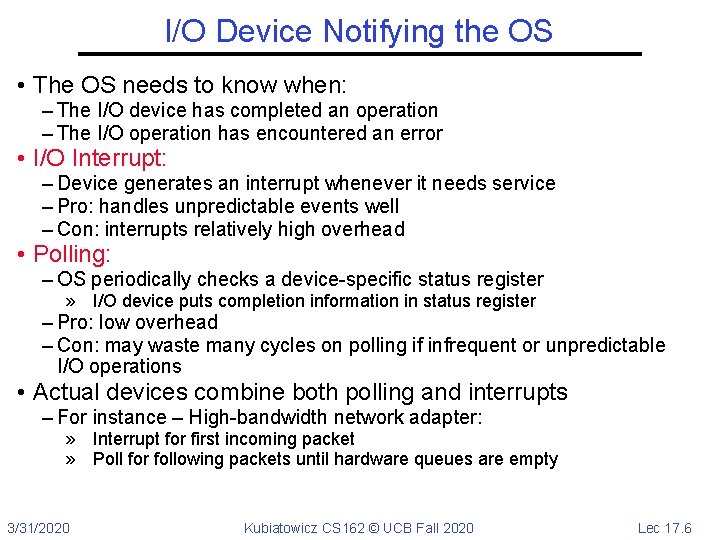 I/O Device Notifying the OS

• The OS needs to know when:
– The I/O device has completed an operation
– The I/O operation has encountered an error

• I/O Interrupt:
– Device generates an interrupt whenever it needs service
– Pro: handles unpredictable events well
– Con: interrupts relatively high overhead

• Polling:
– OS periodically checks a device-specific status register
» I/O device puts completion information in status register
– Pro: low overhead
– Con: may waste many cycles on polling if infrequent or unpredictable I/O operations

• Actual devices combine both polling and interrupts
– For instance – High-bandwidth network adapter:
» Interrupt for first incoming packet
» Poll for following packets until hardware queues are empty

3/31/2020 Kubiatowicz CS162 © UCB Fall 2020 Lec 17.6